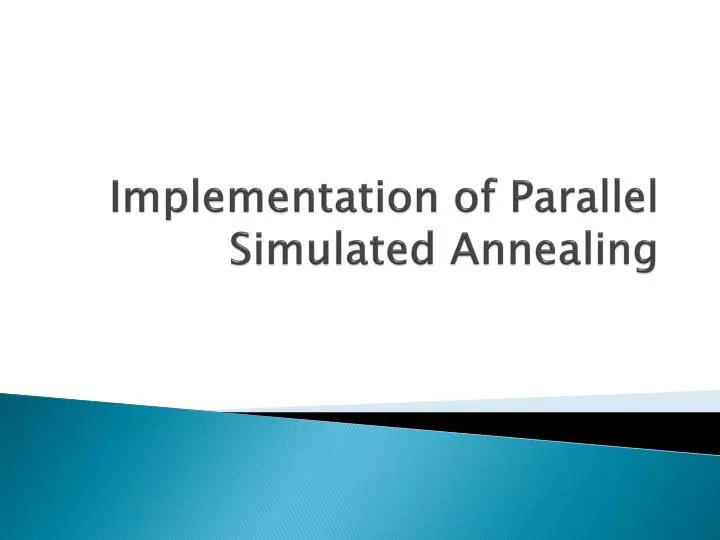 Implementation of Parallel Simulated Annealing